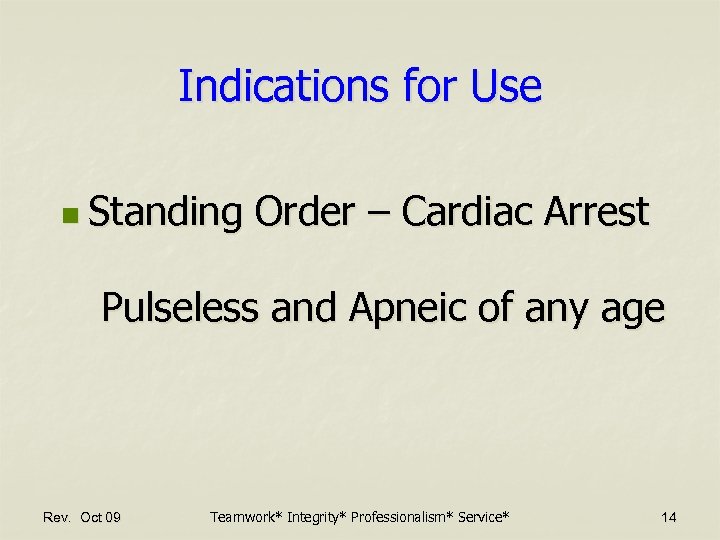 Indications for Use

Standing Order – Cardiac Arrest

Pulseless and Apneic of any age

Rev. Oct 09

Teamwork* Integrity* Professionalism* Service*

14